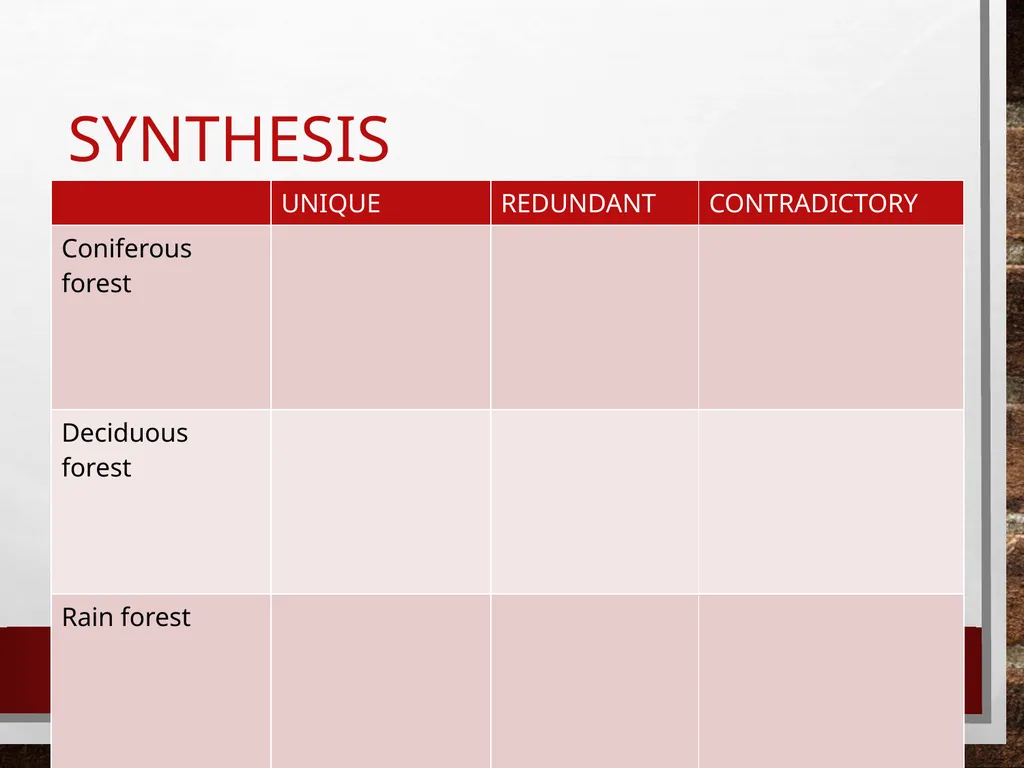 SYNTHESIS

| | UNIQUE | REDUNDANT | CONTRADICTORY |
|---|---|---|---|
| Coniferous forest | | | |
| Deciduous forest | | | |
| Rain forest | | | |